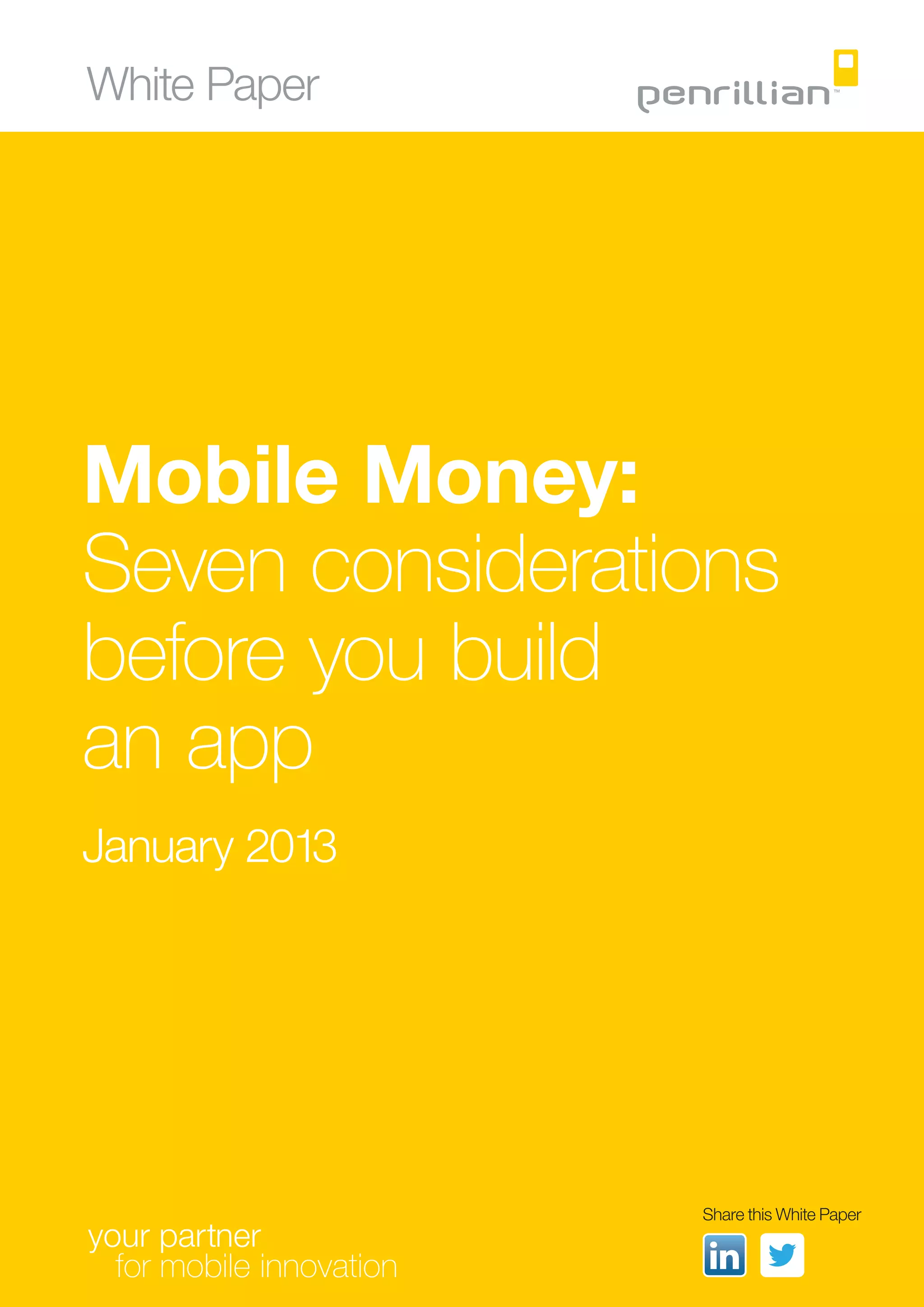 White Paper

penrillian™

Mobile Money:
Seven considerations before you build an app

January 2013

your partner
for mobile innovation

Share this White Paper

in